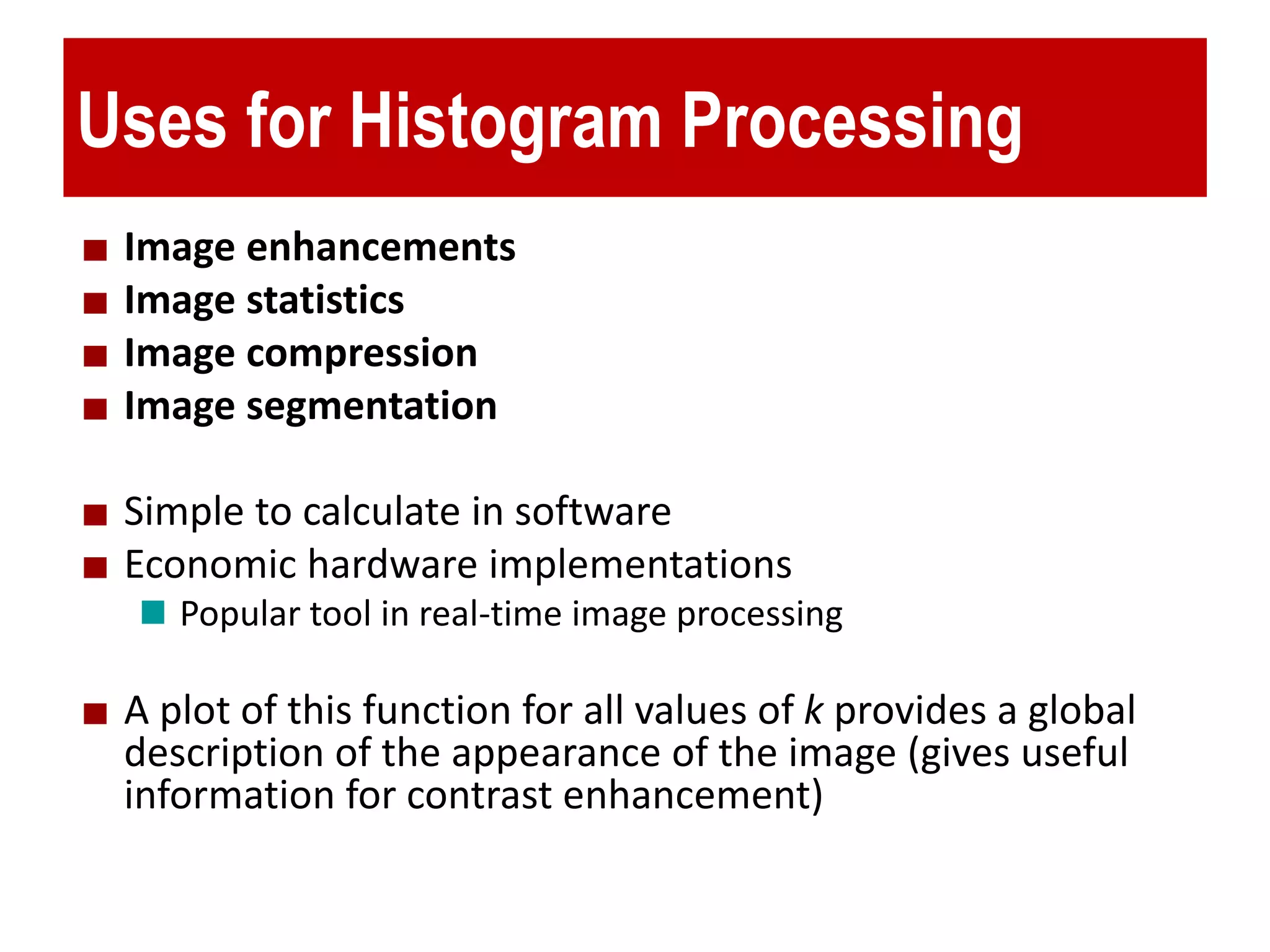 Uses for Histogram Processing

Image enhancements
Image statistics
Image compression
Image segmentation

Simple to calculate in software
Economic hardware implementations
Popular tool in real-time image processing

A plot of this function for all values of $k$ provides a global description of the appearance of the image (gives useful information for contrast enhancement)